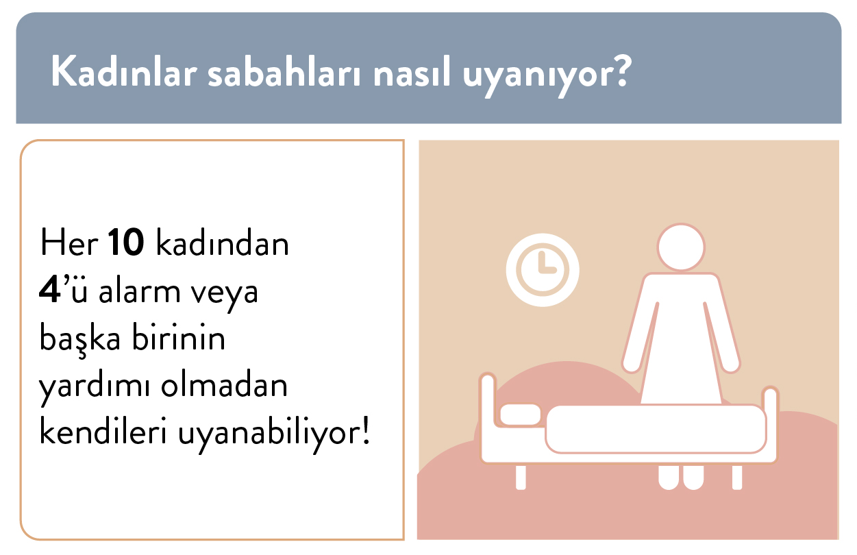 Kadınlar sabahları nasıl uyanıyor?

Her 10 kadından 4'ü alarm veya başka birinin yardımı olmadan kendileri uyanabiliyor!